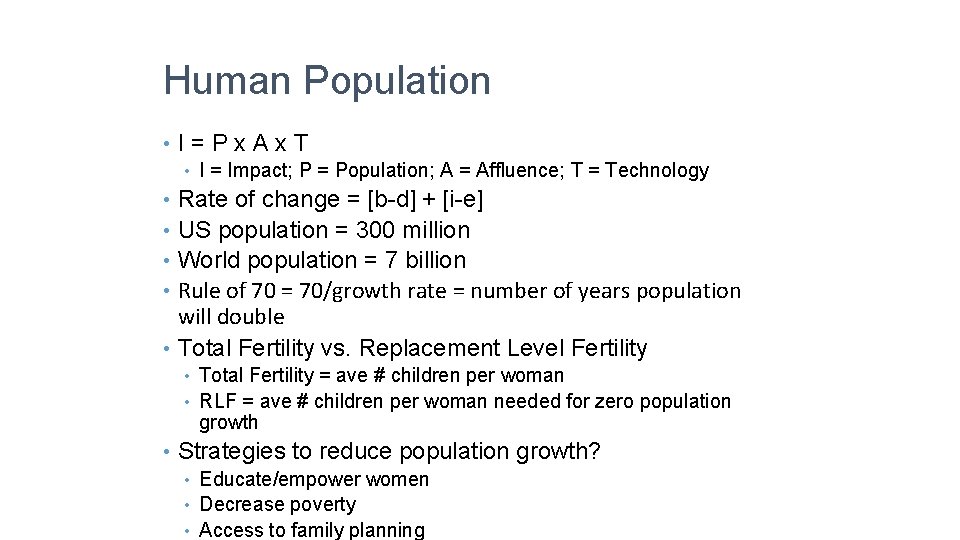 Human Population

• I = P x A x T
  • I = Impact; P = Population; A = Affluence; T = Technology
• Rate of change = [b-d] + [i-e]
• US population = 300 million
• World population = 7 billion
• Rule of 70 = 70/growth rate = number of years population will double
• Total Fertility vs. Replacement Level Fertility
  • Total Fertility = ave # children per woman
  • RLF = ave # children per woman needed for zero population growth
• Strategies to reduce population growth?
  • Educate/empower women
  • Decrease poverty
  • Access to family planning